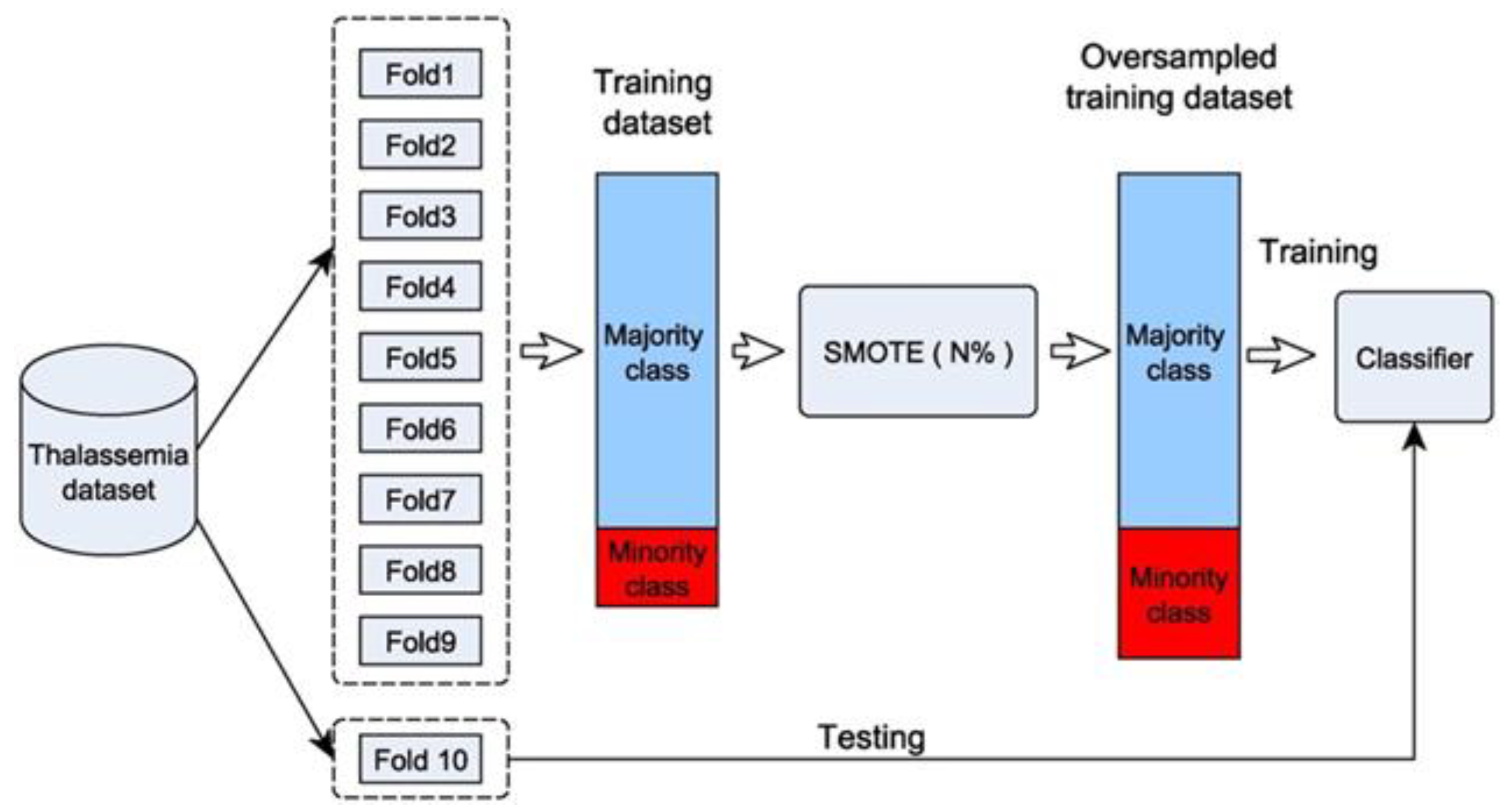 Thalassemia dataset

Fold1

Fold2

Fold3

Fold4

Fold5

Fold6

Fold7

Fold8

Fold9

Fold 10

Training dataset

Majority class

Minority class

SMOTE ( N% )

Oversampled training dataset

Majority class

Minority class

Training

Classifier

Testing